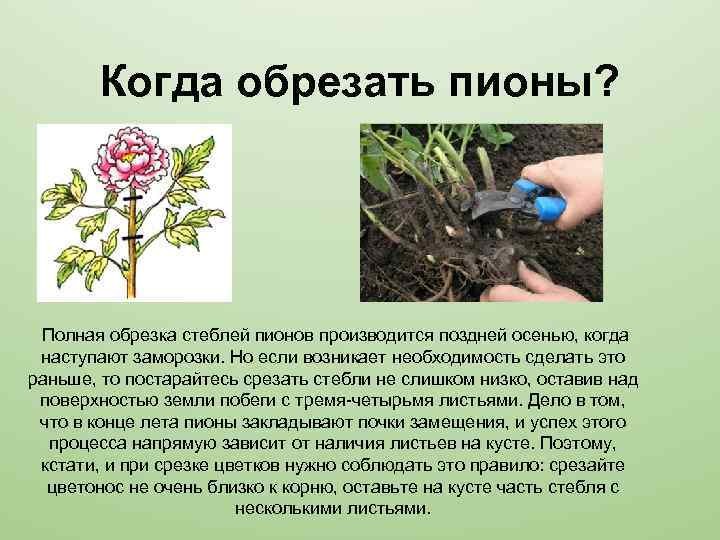 Когда обрезать пионы?

Полная обрезка стеблей пионов производится поздней осенью, когда наступают заморозки. Но если возникает необходимость сделать это раньше, то постарайтесь срезать стебли не слишком низко, оставив над поверхностью земли побеги с тремя-четырьмя листьями. Дело в том, что в конце лета пионы закладывают почки замещения, и успех этого процесса напрямую зависит от наличия листьев на кусте. Поэтому, кстати, и при срезке цветков нужно соблюдать это правило: срезайте цветонос не очень близко к корню, оставьте на кусте часть стебля с несколькими листьями.